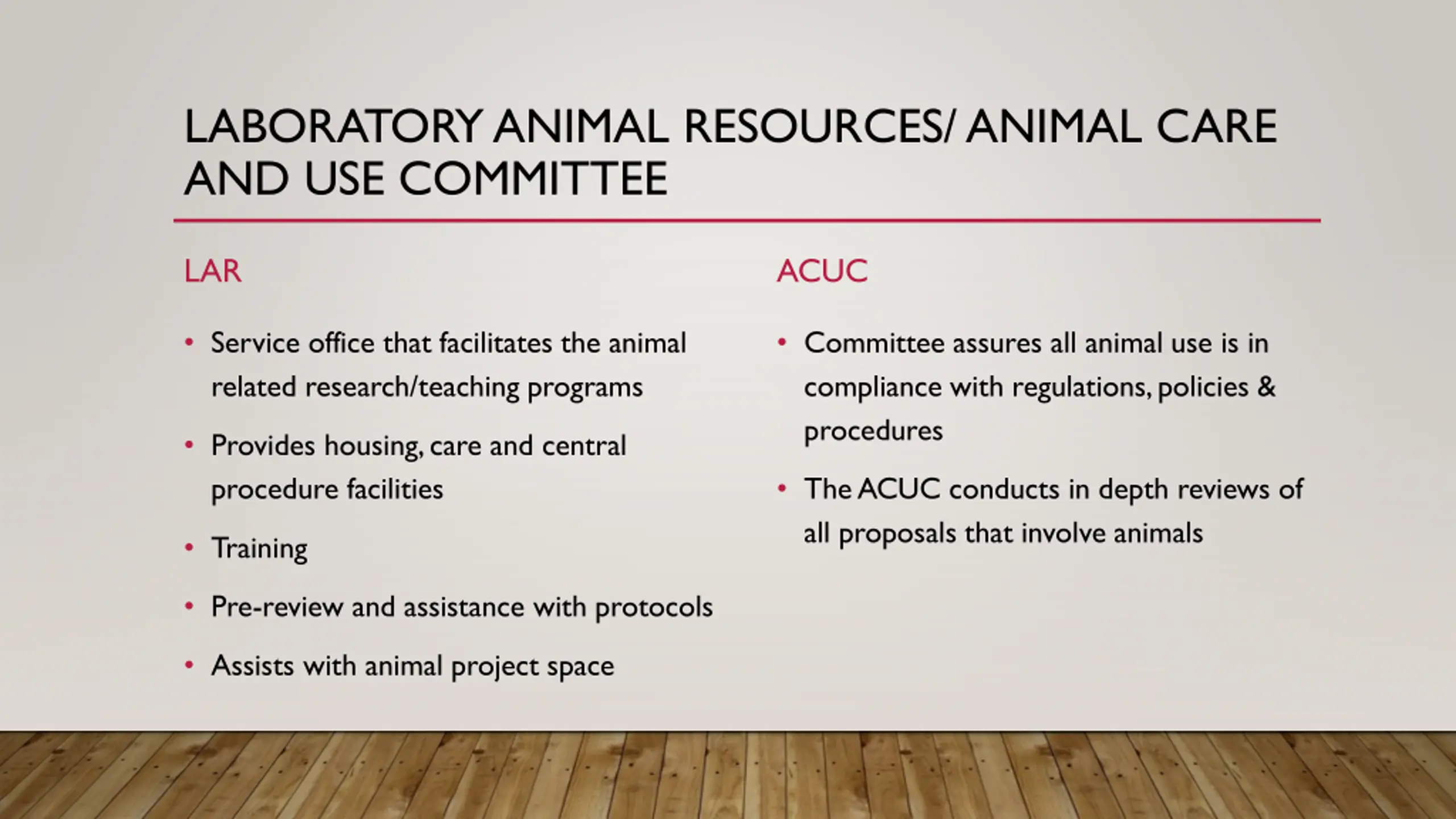 LABORATORY ANIMAL RESOURCES/ ANIMAL CARE AND USE COMMITTEE

LAR

• Service office that facilitates the animal related research/teaching programs

• Provides housing, care and central procedure facilities

• Training

• Pre-review and assistance with protocols

• Assists with animal project space

ACUC

• Committee assures all animal use is in compliance with regulations, policies & procedures

• The ACUC conducts in depth reviews of all proposals that involve animals